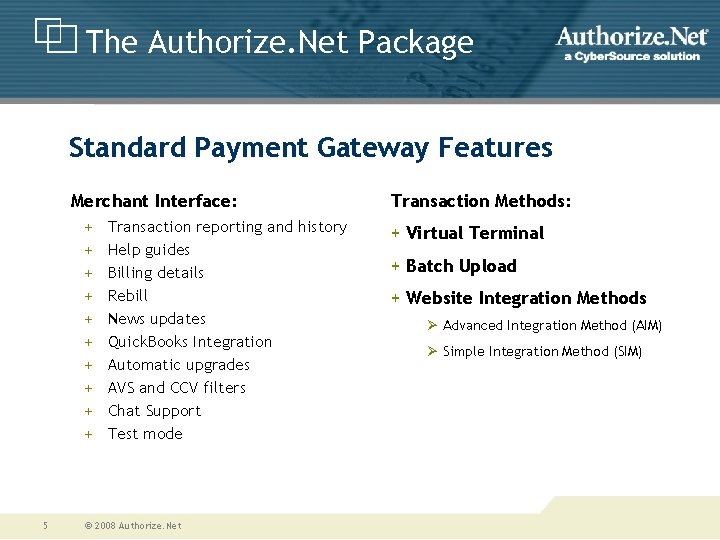 The Authorize.Net Package

Authorize.Net
a CyberSource solution

Standard Payment Gateway Features

Merchant Interface:
+ Transaction reporting and history
+ Help guides
+ Billing details
+ Rebill
+ News updates
+ QuickBooks Integration
+ Automatic upgrades
+ AVS and CCV filters
+ Chat Support
+ Test mode

Transaction Methods:
+ Virtual Terminal
+ Batch Upload
+ Website Integration Methods
➢ Advanced Integration Method (AIM)
➢ Simple Integration Method (SIM)

5 © 2008 Authorize.Net